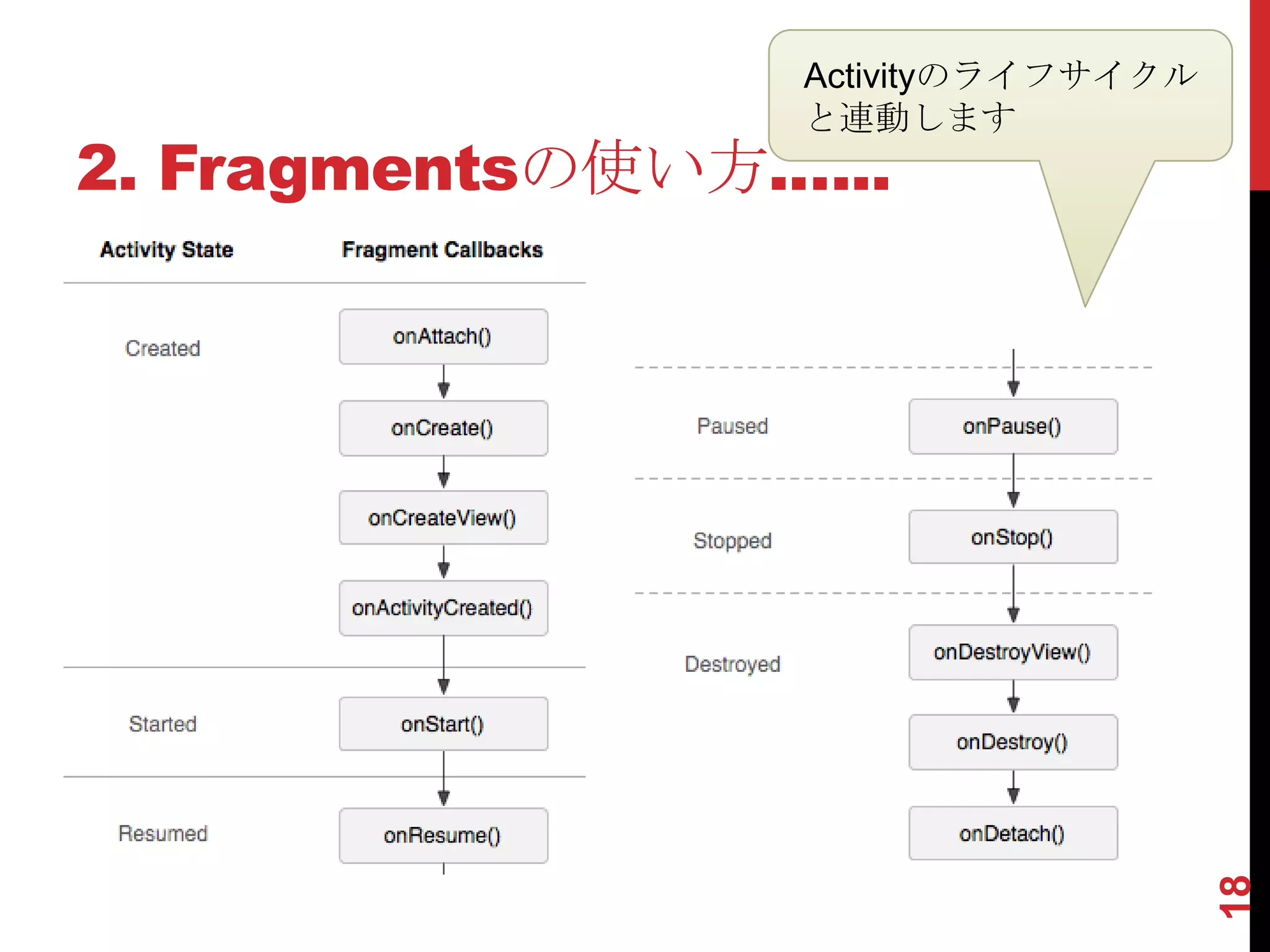 Activityのライフサイクルと連動します

2. Fragmentsの使い方……

Activity State

Fragment Callbacks

Created

onAttach()

onCreate()

onCreateView()

onActivityCreated()

Started

onStart()

Resumed

onResume()

Paused

onPause()

Stopped

onStop()

Destroyed

onDestroyView()

onDestroy()

onDetach()

18